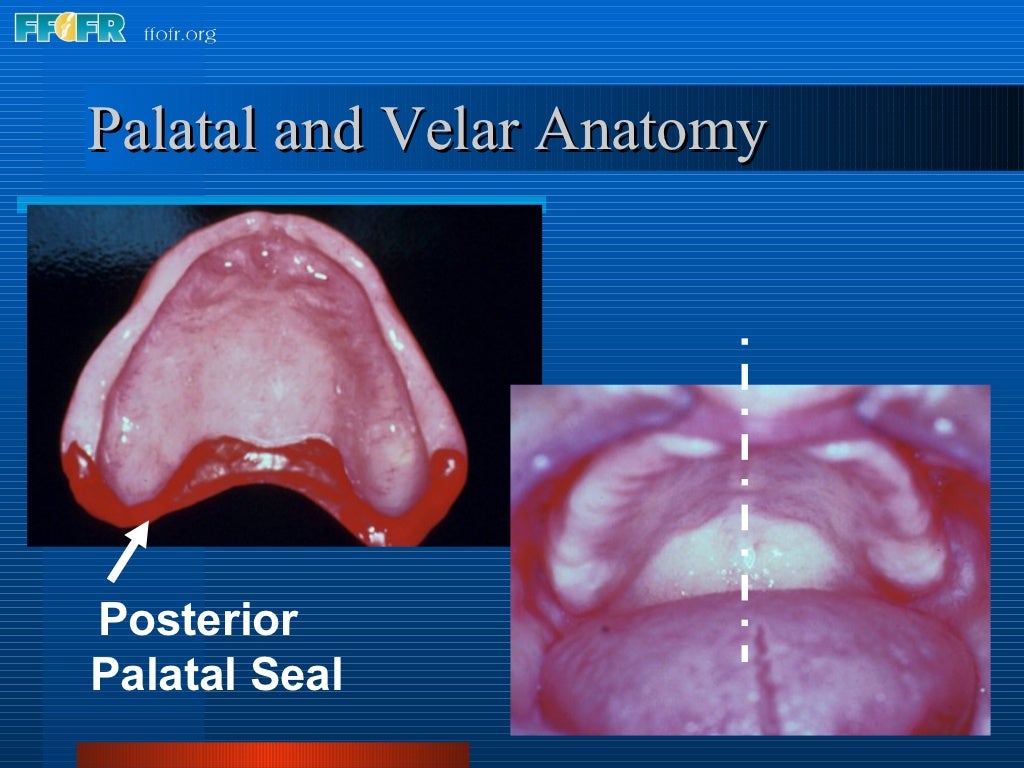 FFOFR ffofr.org

Palatal and Velar Anatomy

Posterior Palatal Seal